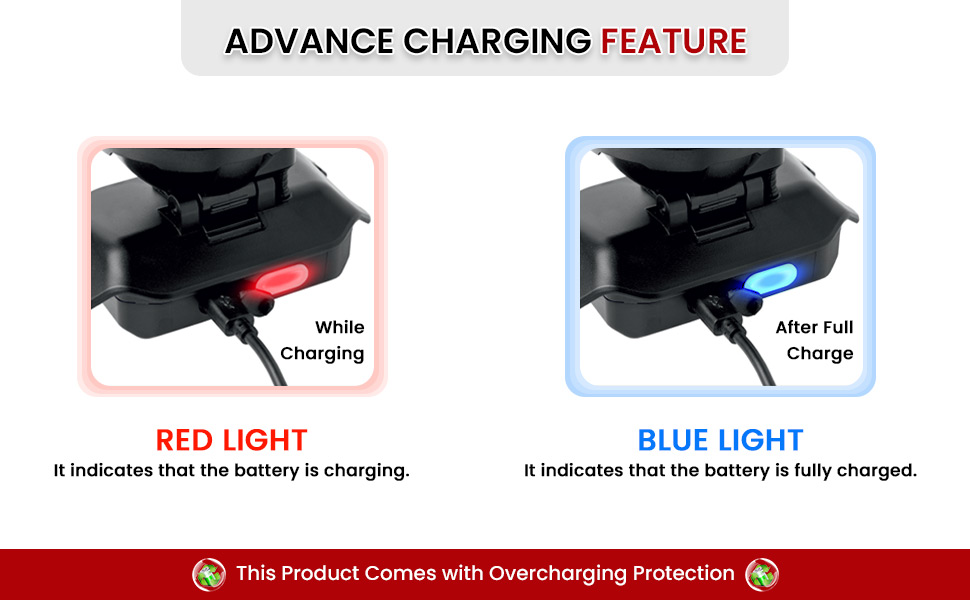 ADVANCE CHARGING FEATURE

While Charging

RED LIGHT
It indicates that the battery is charging.

After Full Charge

BLUE LIGHT
It indicates that the battery is fully charged.

This Product Comes with Overcharging Protection